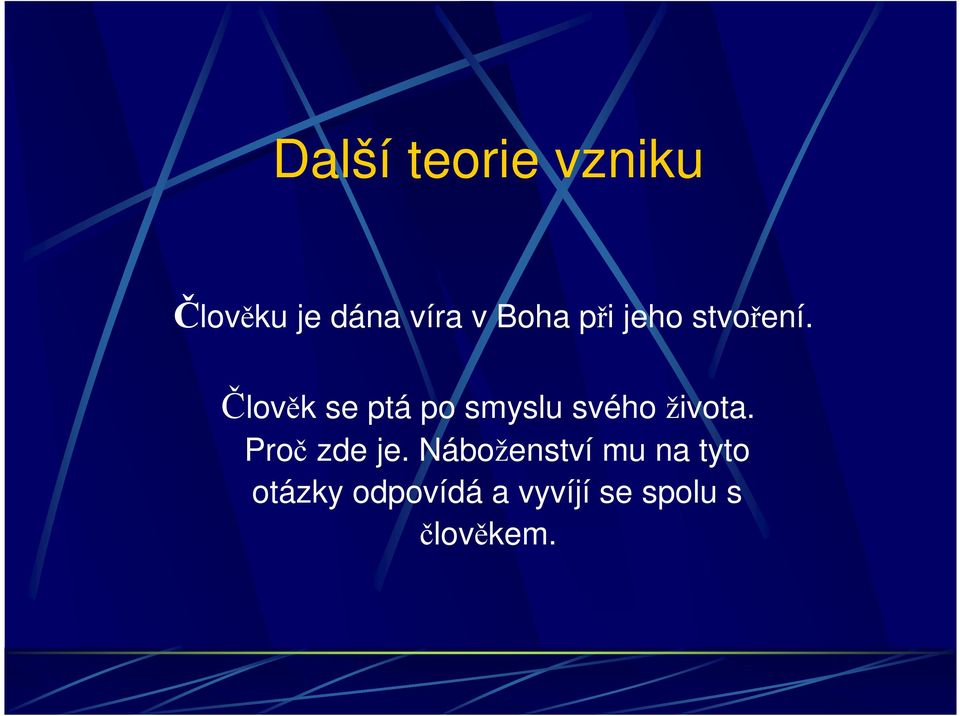 Další teorie vzniku

Člověku je dána víra v Boha při jeho stvoření.

Člověk se ptá po smyslu svého života. Proč zde je. Náboženství mu na tyto otázky odpovídá a vyvíjí se spolu s člověkem.